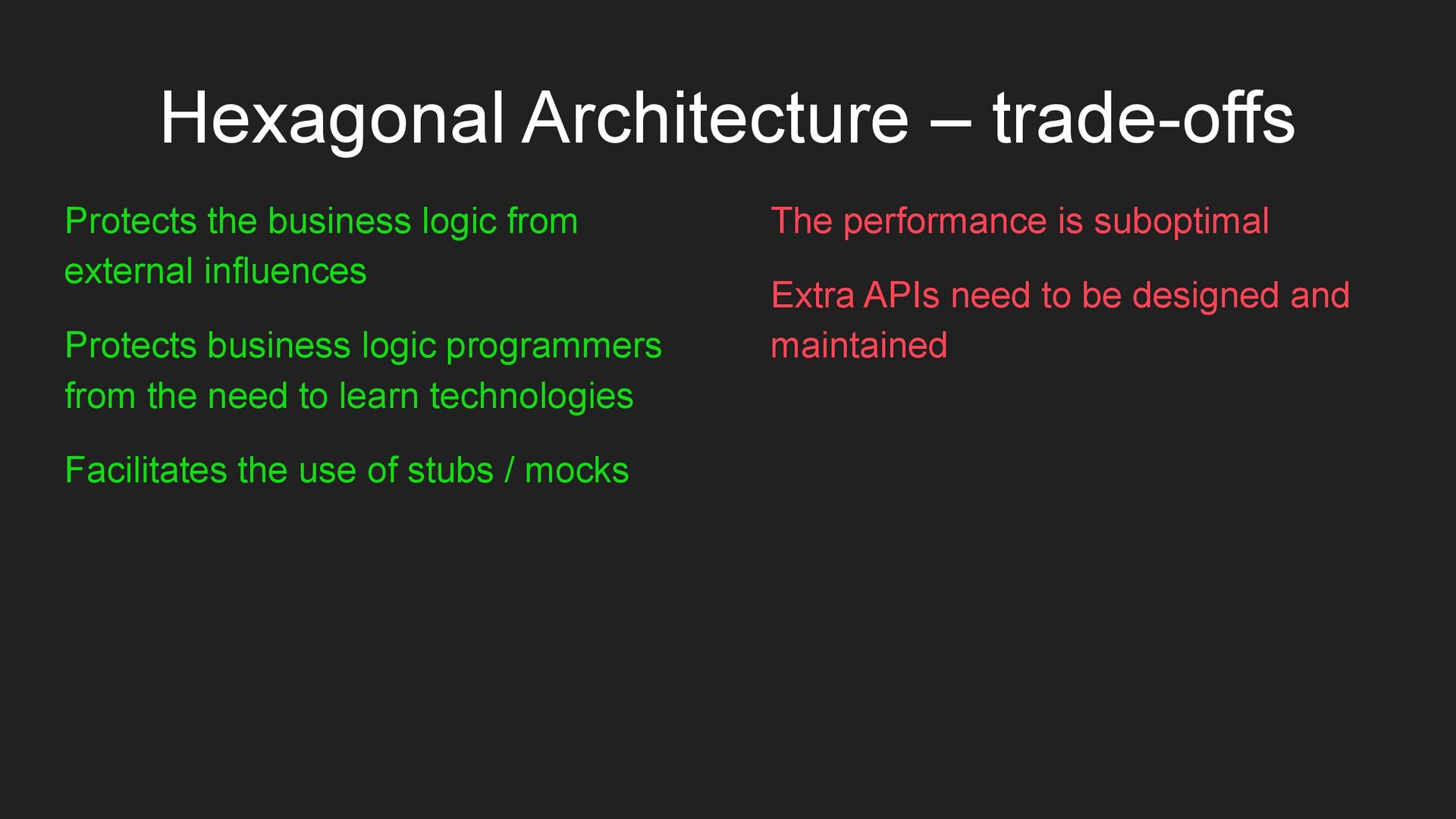 Hexagonal Architecture – trade-offs

Protects the business logic from external influences

Protects business logic programmers from the need to learn technologies

Facilitates the use of stubs / mocks

The performance is suboptimal

Extra APIs need to be designed and maintained